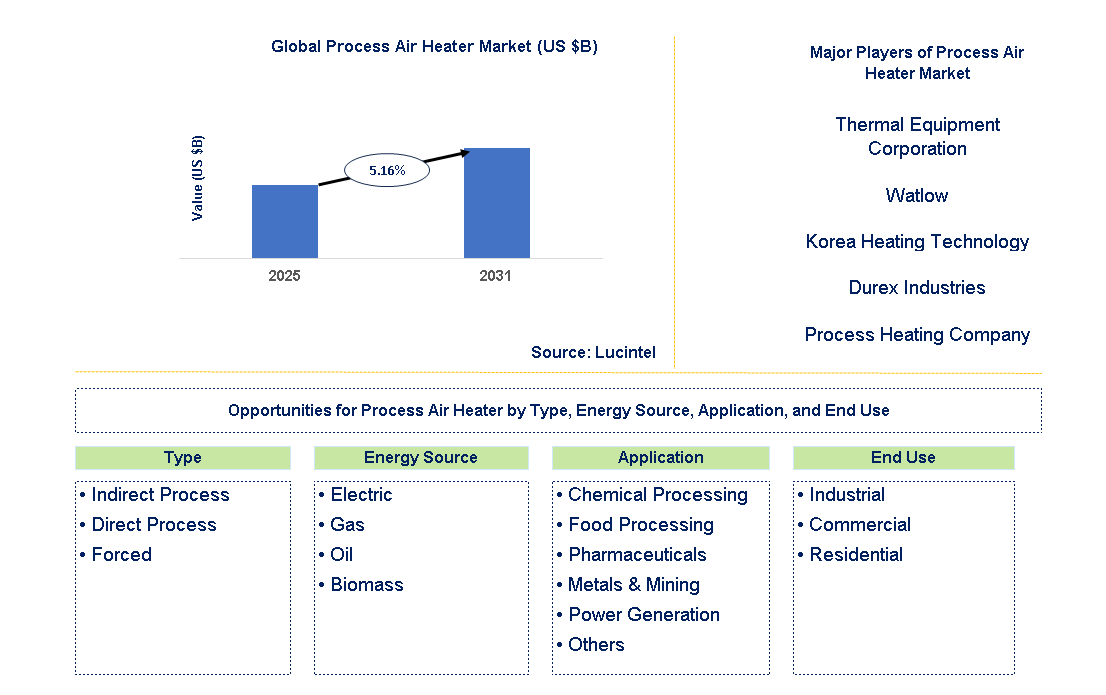 Global Process Air Heater Market (US $B)

Value (US $B)

5.16%

2025

2031

Source: Lucintel

Major Players of Process Air Heater Market

Thermal Equipment Corporation

Watlow

Korea Heating Technology

Durex Industries

Process Heating Company

Opportunities for Process Air Heater by Type, Energy Source, Application, and End Use

Type

• Indirect Process
• Direct Process
• Forced

Energy Source

• Electric
• Gas
• Oil
• Biomass

Application

• Chemical Processing
• Food Processing
• Pharmaceuticals
• Metals & Mining
• Power Generation
• Others

End Use

• Industrial
• Commercial
• Residential